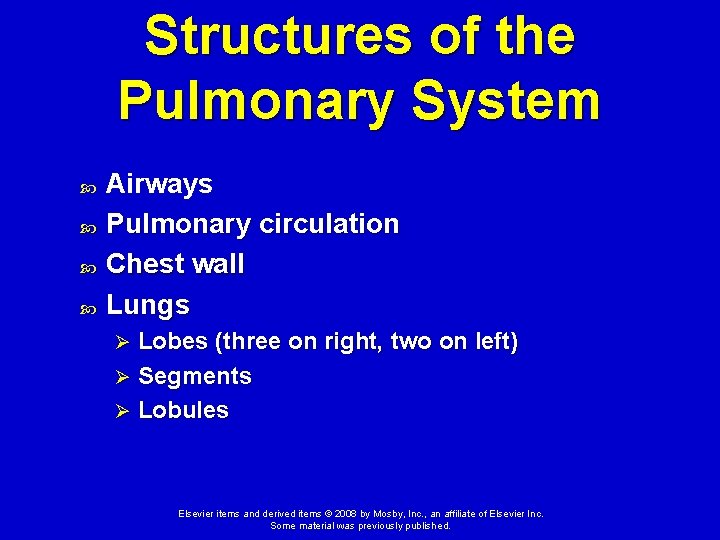 Structures of the Pulmonary System

Airways
Pulmonary circulation
Chest wall
Lungs
Lobes (three on right, two on left)
Segments
Lobules

Elsevier items and derived items © 2008 by Mosby, Inc., an affiliate of Elsevier Inc.
Some material was previously published.